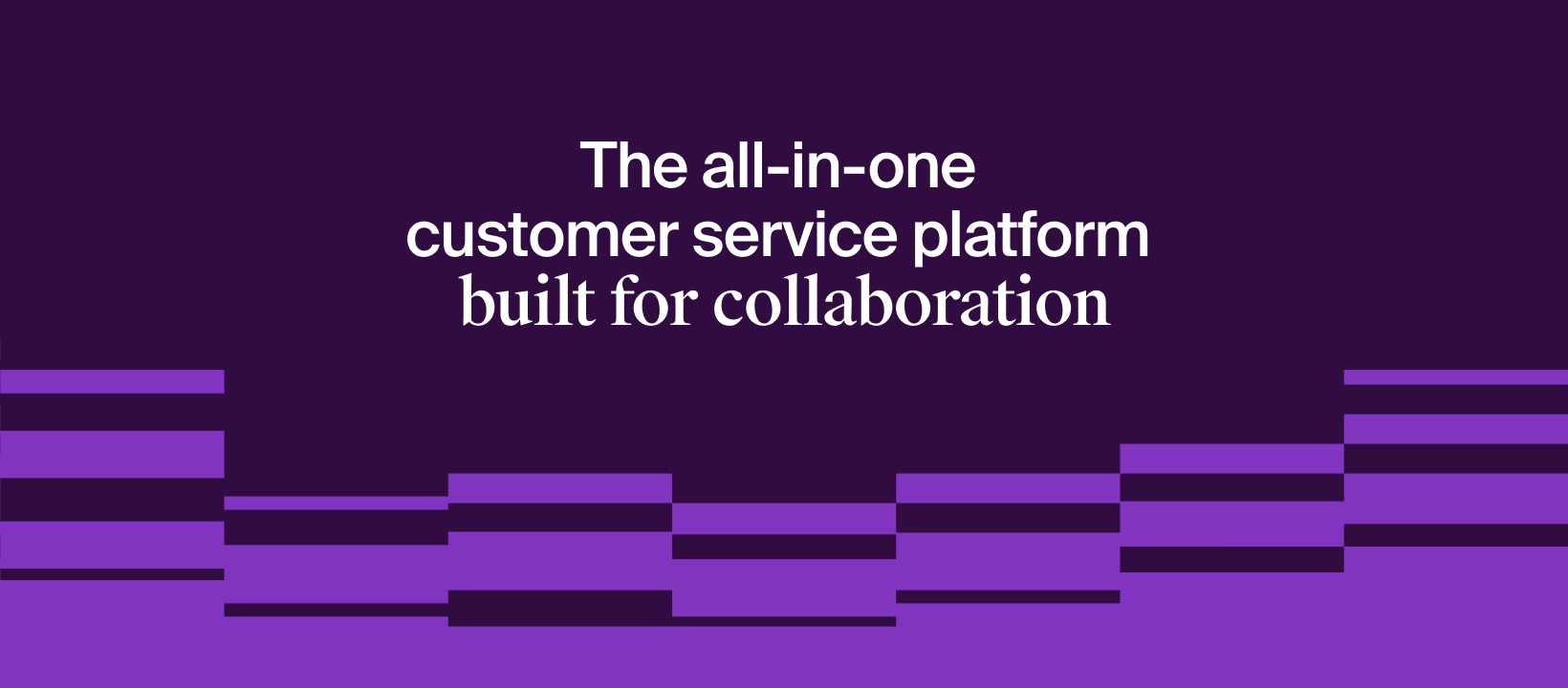 The all-in-one customer service platform built for collaboration